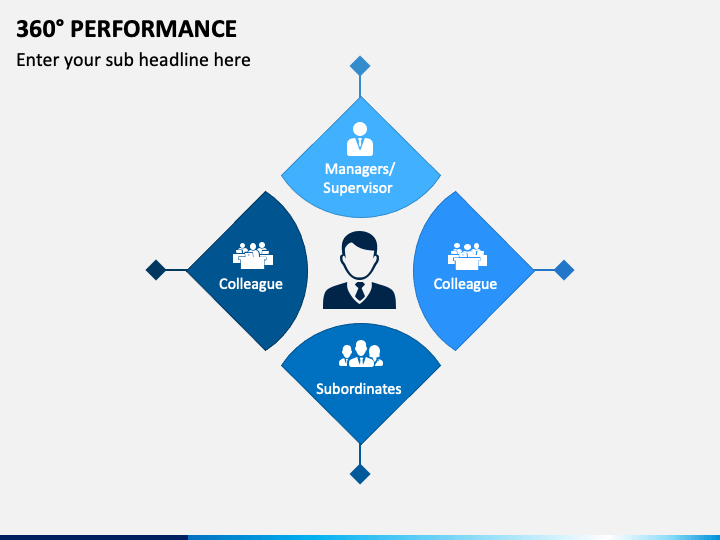 360° PERFORMANCE

Enter your sub headline here

Managers/ Supervisor

Colleague

Colleague

Subordinates